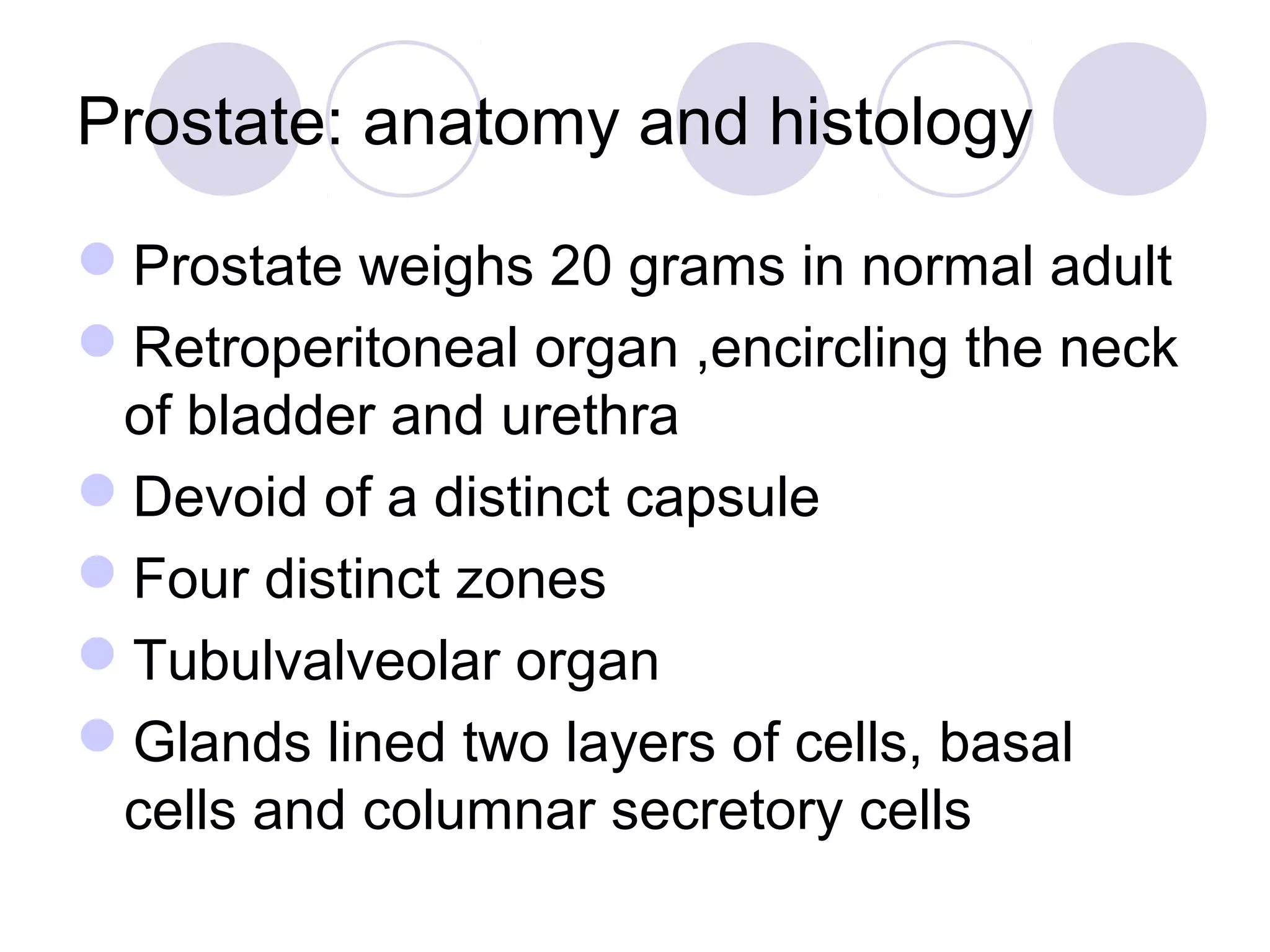 Prostate: anatomy and histology

- Prostate weighs 20 grams in normal adult
- Retroperitoneal organ ,encircling the neck of bladder and urethra
- Devoid of a distinct capsule
- Four distinct zones
- Tubulvalveolar organ
- Glands lined two layers of cells, basal cells and columnar secretory cells